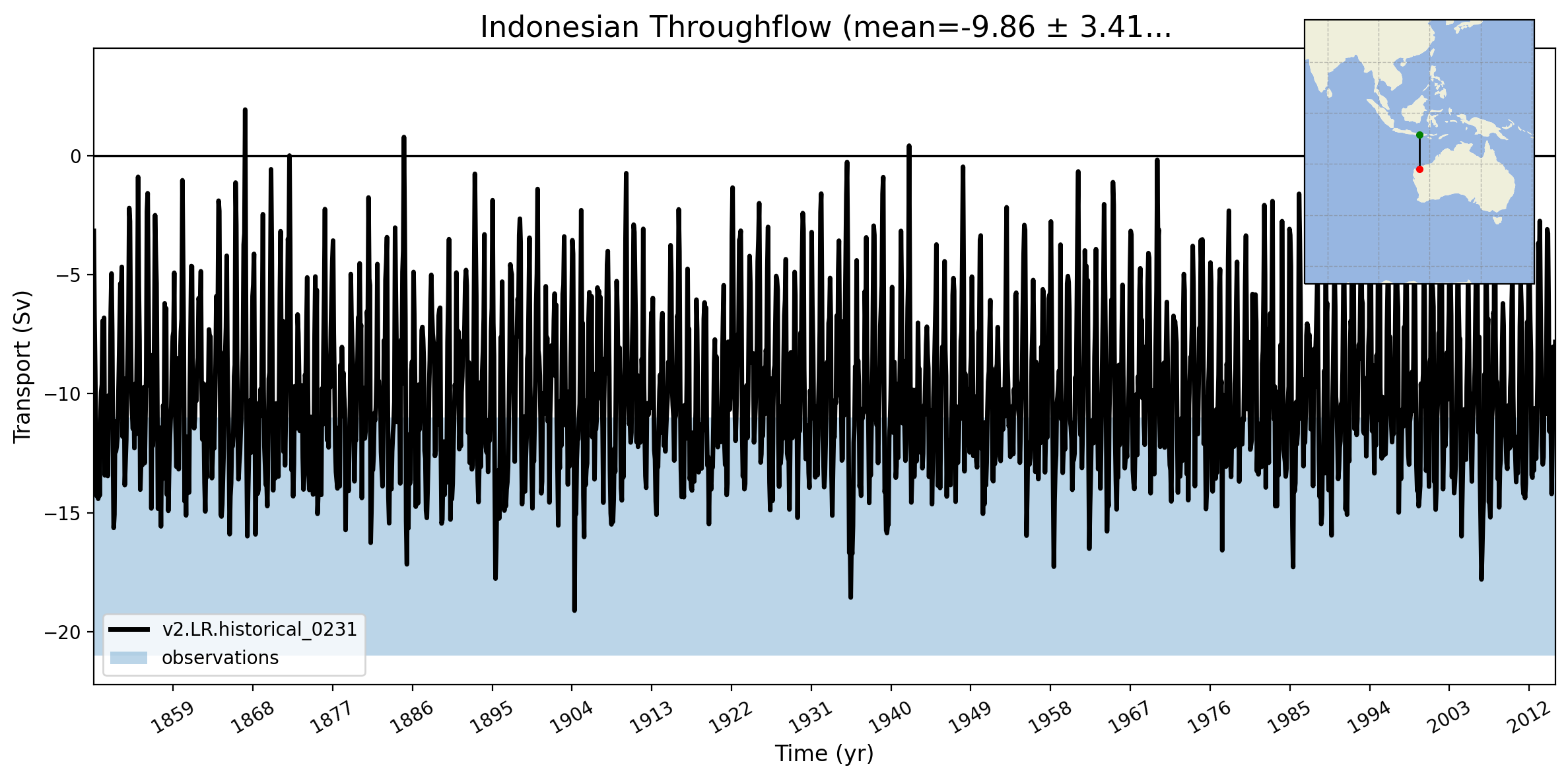 Indonesian Throughflow (mean=-9.86 ± 3.41...

Transport (Sv)

0
−5
−10
−15
−20

v2.LR.historical_0231
observations

1859
1868
1877
1886
1895
1904
1913
1922
1931
1940
1949
1958
1967
1976
1985
1994
2003
2012

Time (yr)